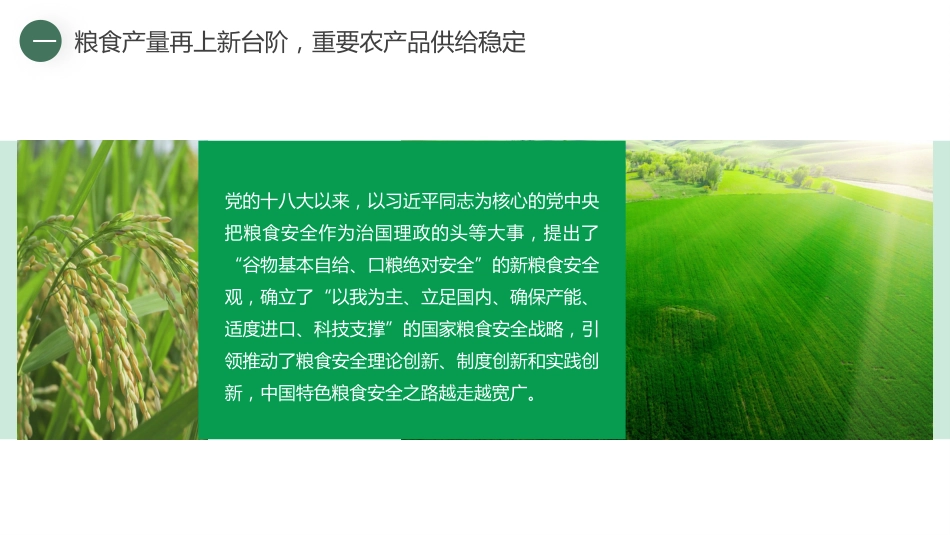 一 粮食产量再上新台阶，重要农产品供给稳定

党的十八大以来，以习近平同志为核心的党中央把粮食安全作为治国理政的头等大事，提出了“谷物基本自给、口粮绝对安全”的新粮食安全观，确立了“以我为主、立足国内、确保产能、适度进口、科技支撑”的国家粮食安全战略，引领推动了粮食安全理论创新、制度创新和实践创新，中国特色粮食安全之路越走越宽广。